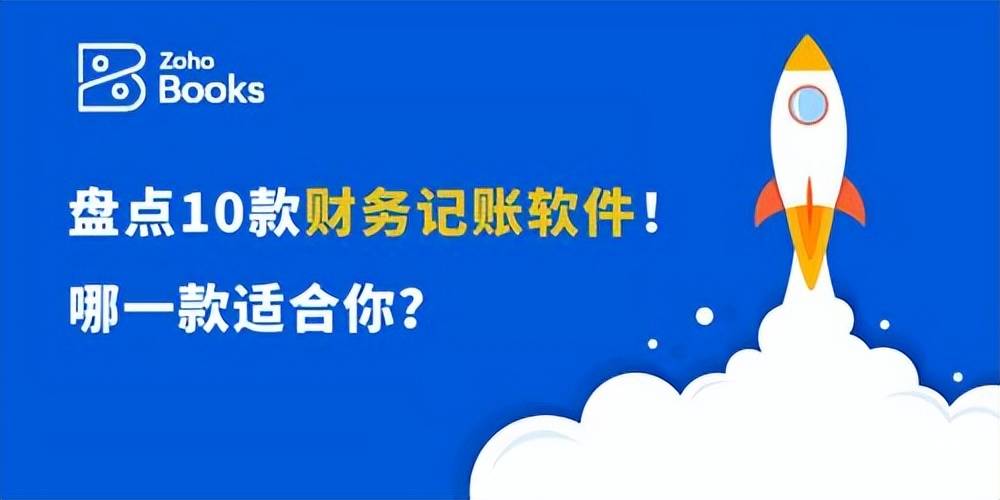 Zoho
Books

盘点10款财务记账软件！
哪一款适合你？